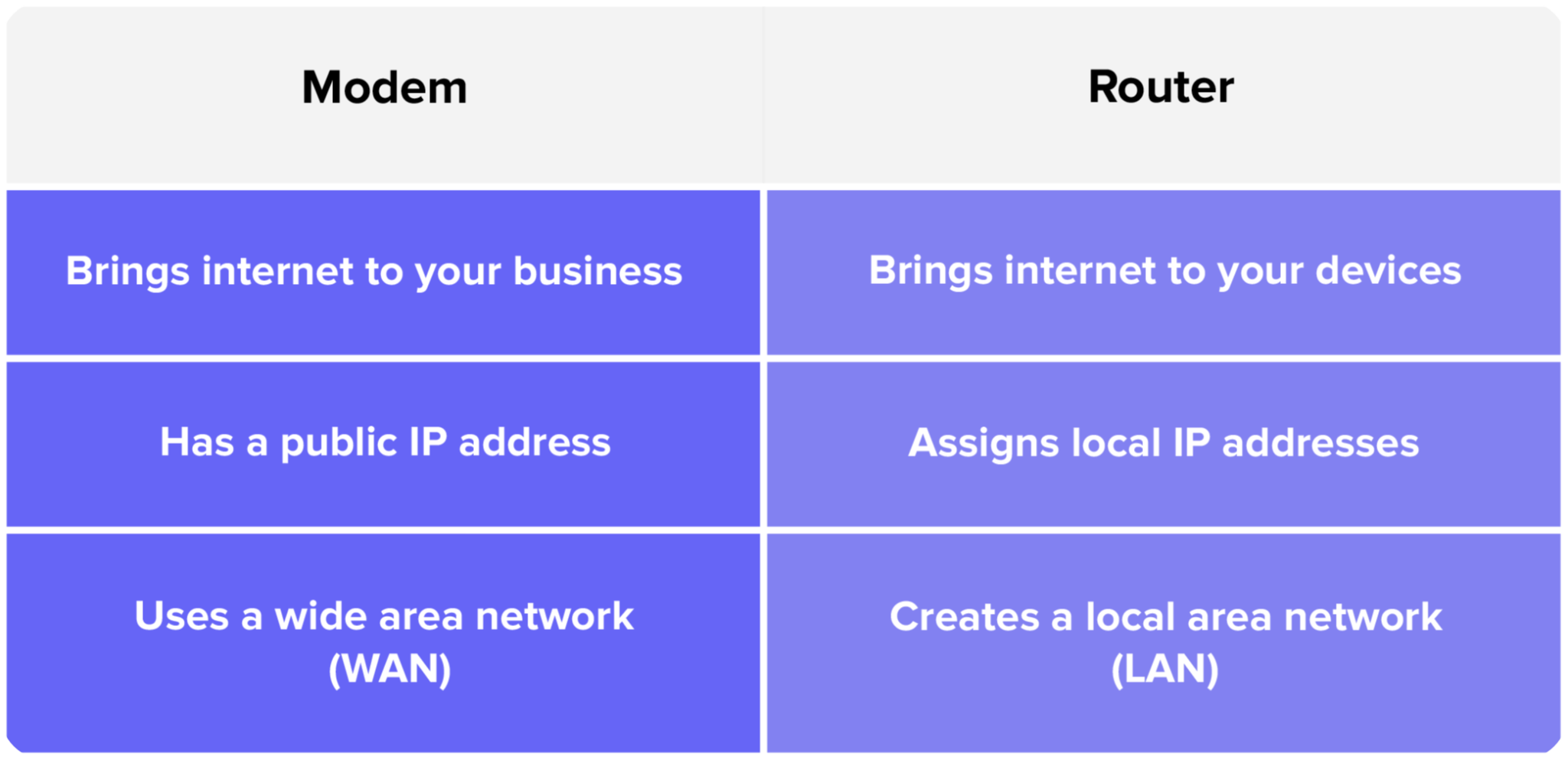 | Modem | Router |
|---|---|
| Brings internet to your business | Brings internet to your devices |
| Has a public IP address | Assigns local IP addresses |
| Uses a wide area network (WAN) | Creates a local area network (LAN) |